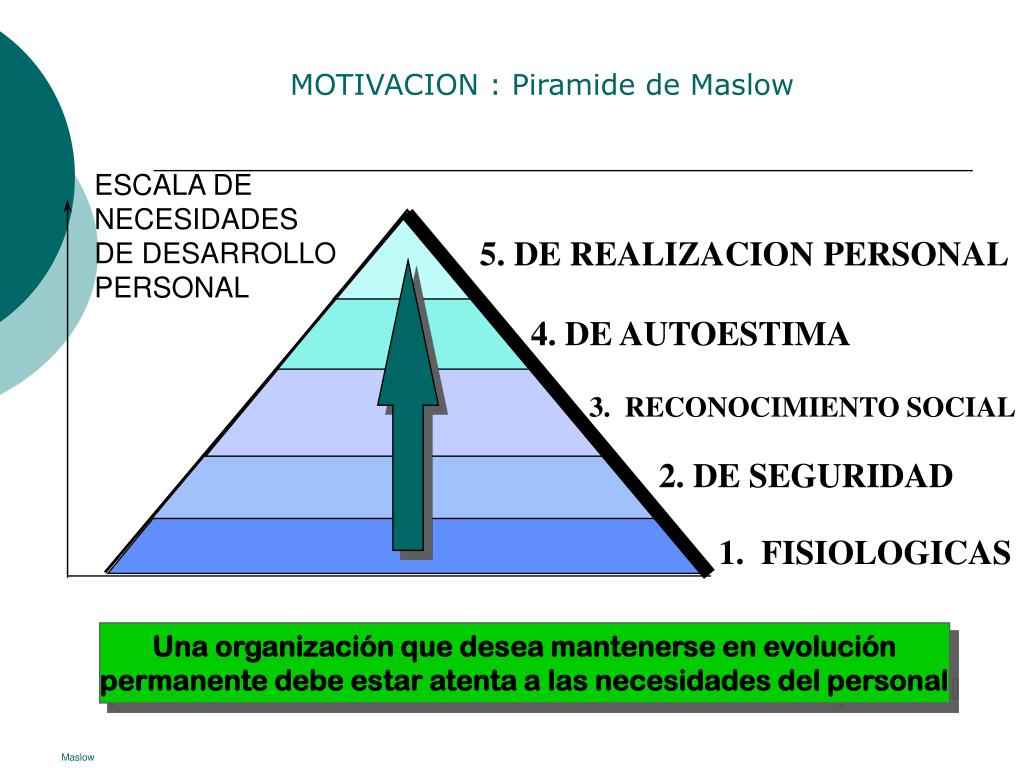 MOTIVACION : Piramide de Maslow

ESCALA DE NECESIDADES DE DESARROLLO PERSONAL

5. DE REALIZACION PERSONAL

4. DE AUTOESTIMA

3. RECONOCIMIENTO SOCIAL

2. DE SEGURIDAD

1. FISIOLOGICAS

Una organización que desea mantenerse en evolución permanente debe estar atenta a las necesidades del personal

Maslow